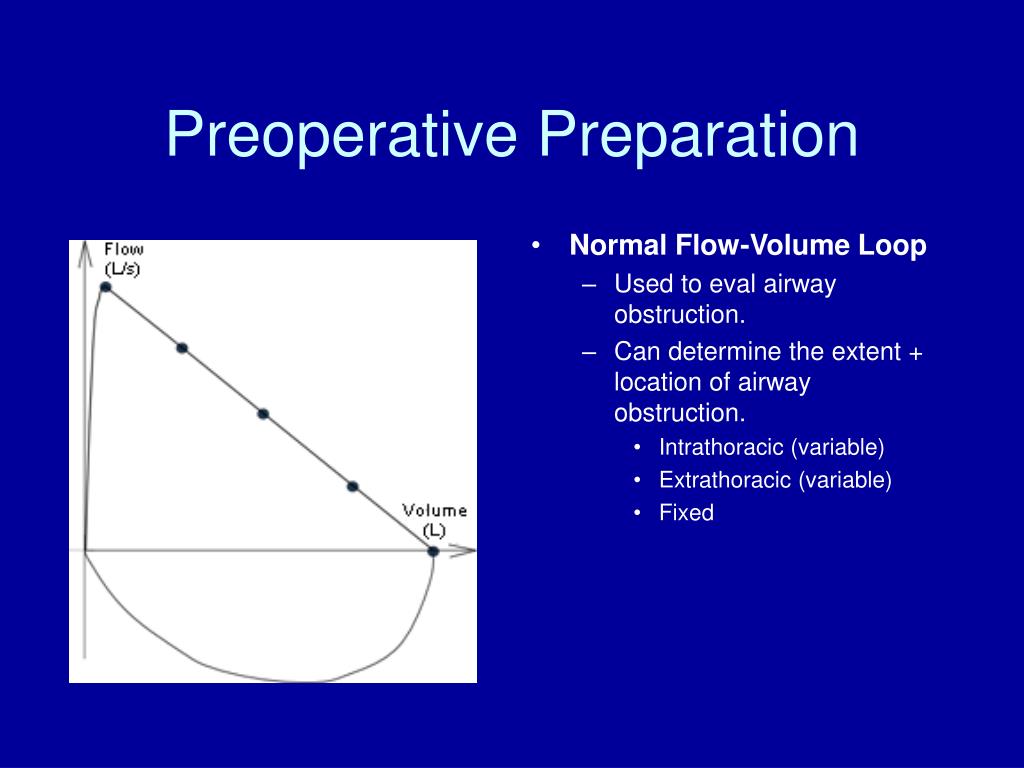 Preoperative Preparation

Flow (L/s)

Volume (L)

• Normal Flow-Volume Loop
– Used to eval airway obstruction.
– Can determine the extent + location of airway obstruction.
• Intrathoracic (variable)
• Extrathoracic (variable)
• Fixed